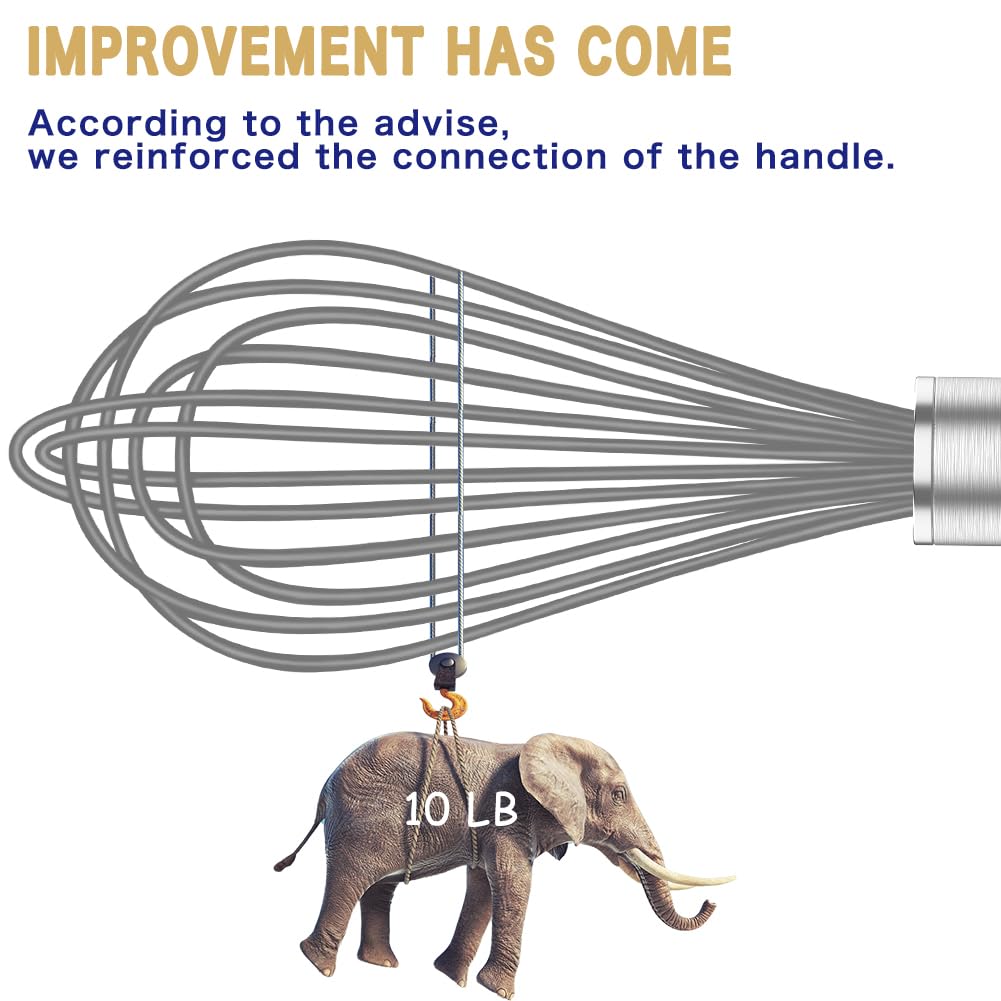 IMPROVEMENT HAS COME

According to the advise,
we reinforced the connection of the handle.

10 LB